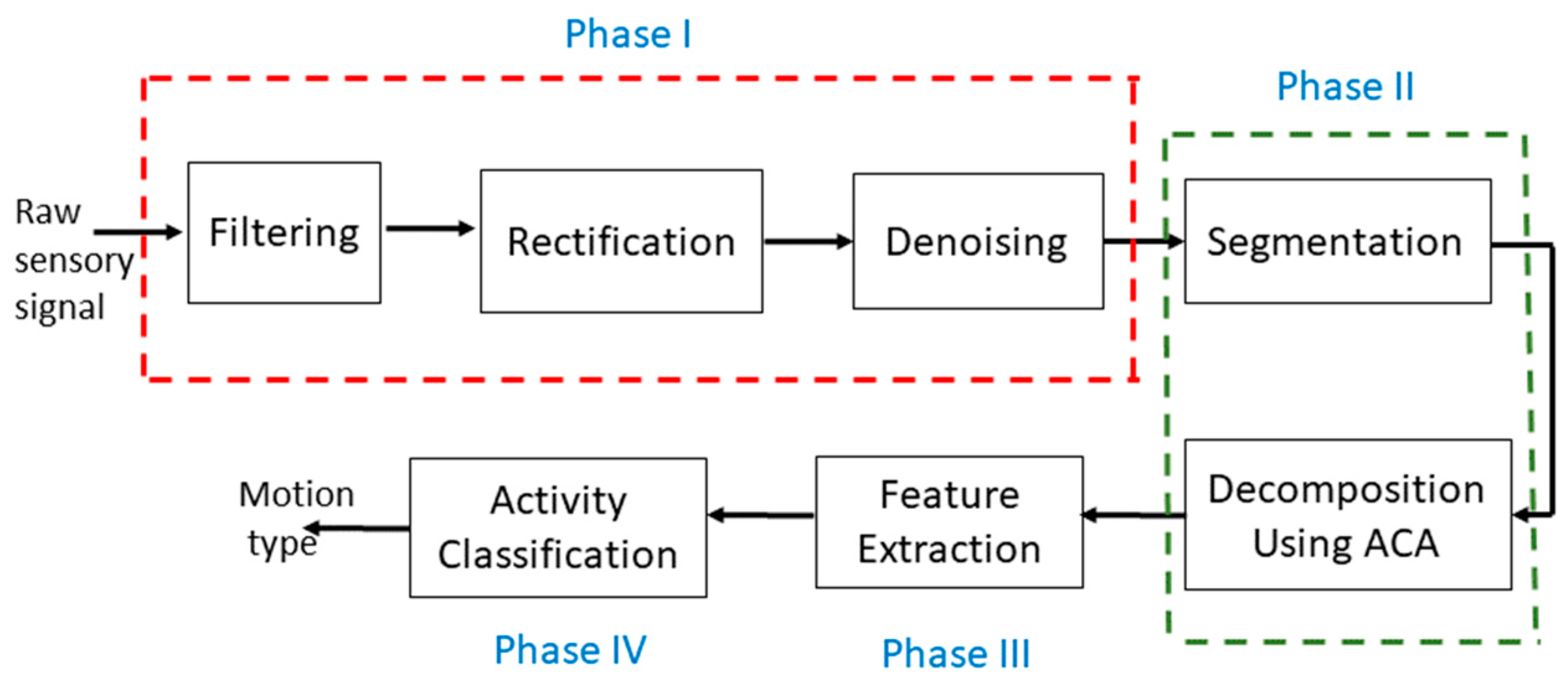 Phase I

Phase II

Raw sensory signal

Filtering

Rectification

Denoising

Segmentation

Decomposition Using ACA

Feature Extraction

Activity Classification

Motion type

Phase IV

Phase III